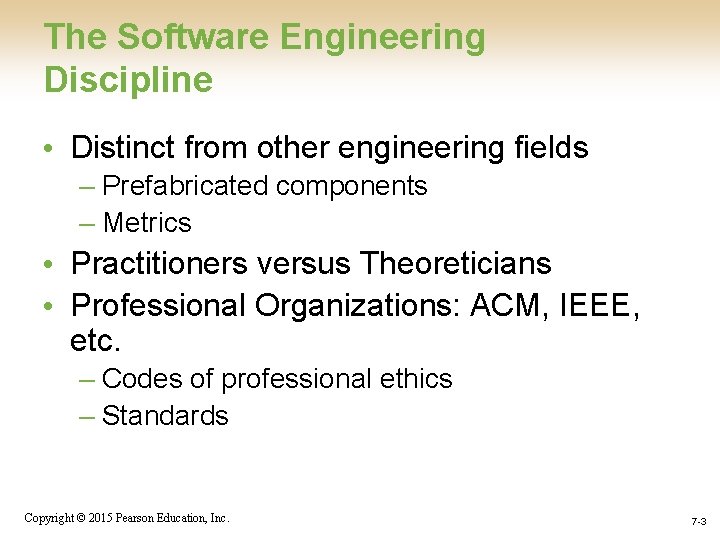 The Software Engineering Discipline

• Distinct from other engineering fields
– Prefabricated components
– Metrics
• Practitioners versus Theoreticians
• Professional Organizations: ACM, IEEE, etc.
– Codes of professional ethics
– Standards

Copyright © 2015 Pearson Education, Inc.

7-3